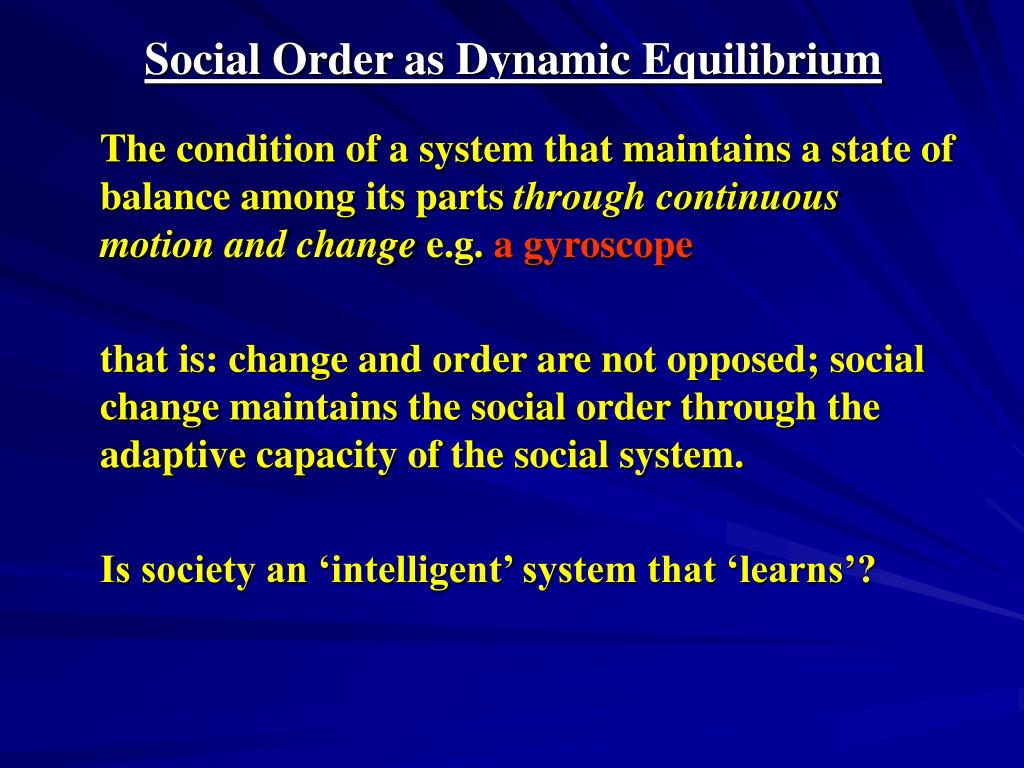 Social Order as Dynamic Equilibrium

The condition of a system that maintains a state of balance among its parts through continuous motion and change e.g. a gyroscope

that is: change and order are not opposed; social change maintains the social order through the adaptive capacity of the social system.

Is society an ‘intelligent’ system that ‘learns’?